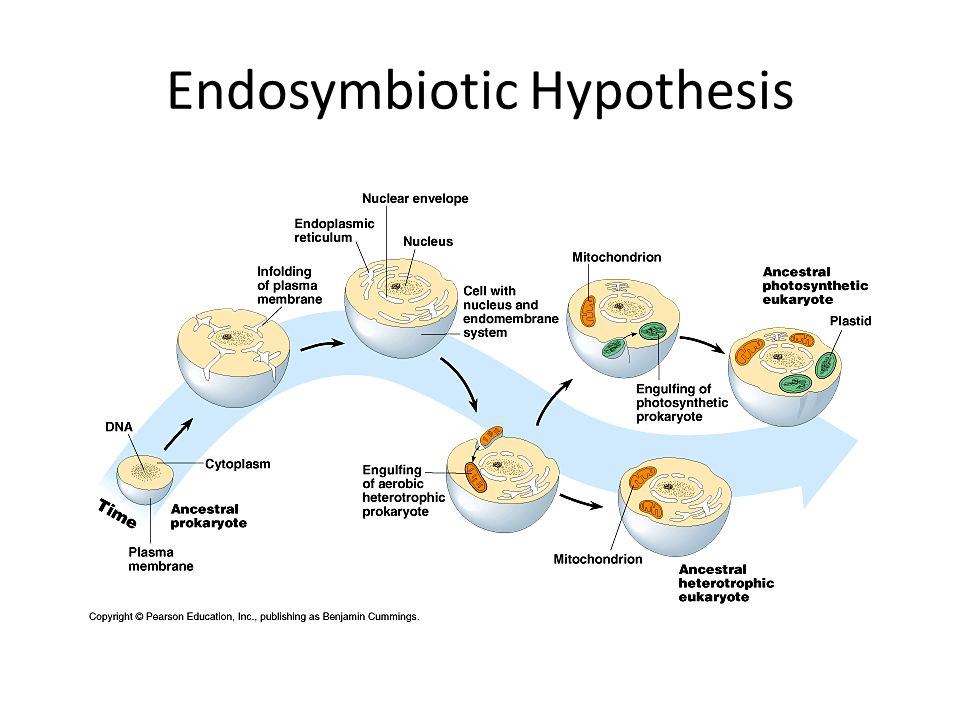 Endosymbiotic Hypothesis

Nuclear envelope

Endoplasmic reticulum

Nucleus

Infolding of plasma membrane

Cell with nucleus and endomembrane system

Mitochondrion

Ancestral photosynthetic eukaryote

Plastid

Engulfing of photosynthetic prokaryote

DNA

Cytoplasm

Time

Ancestral prokaryote

Plasma membrane

Engulfing of aerobic heterotrophic prokaryote

Mitochondrion

Ancestral heterotrophic eukaryote

Copyright © Pearson Education, Inc., publishing as Benjamin Cummings.